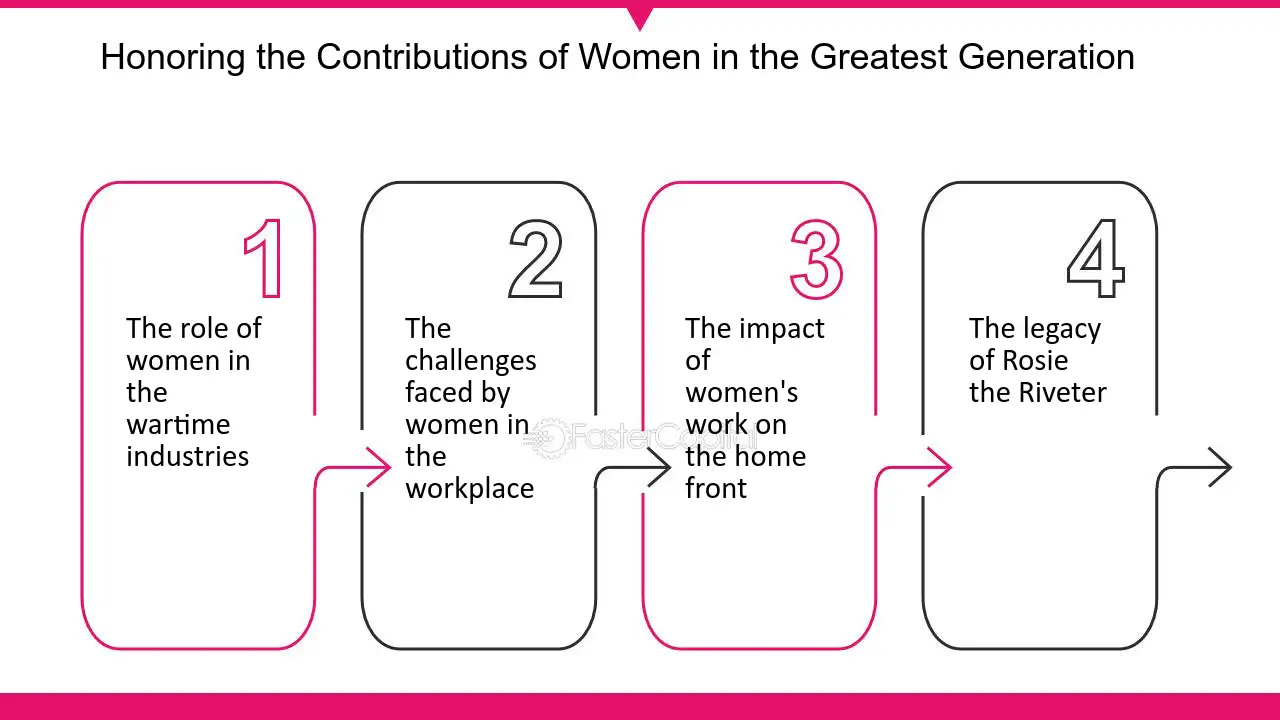 Honoring the Contributions of Women in the Greatest Generation

1

The role of women in the wartime industries

2

The challenges faced by women in the workplace

3

The impact of women's work on the home front

4

The legacy of Rosie the Riveter

FasterCapital